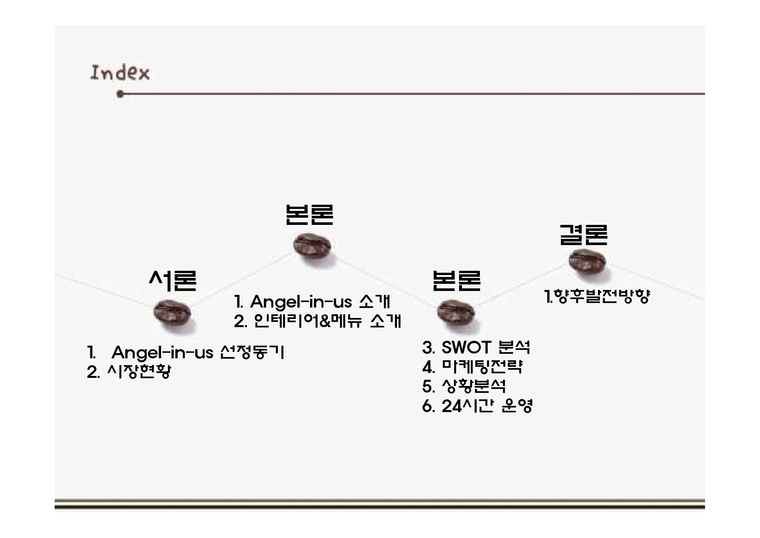 Index

서론

1. Angel-in-us 선정동기
2. 시장현황

본론

1. Angel-in-us 소개
2. 인테리어&메뉴 소개

본론

3. SWOT 분석
4. 마케팅전략
5. 상황분석
6. 24시간 운영

결론

1.향후발전방향